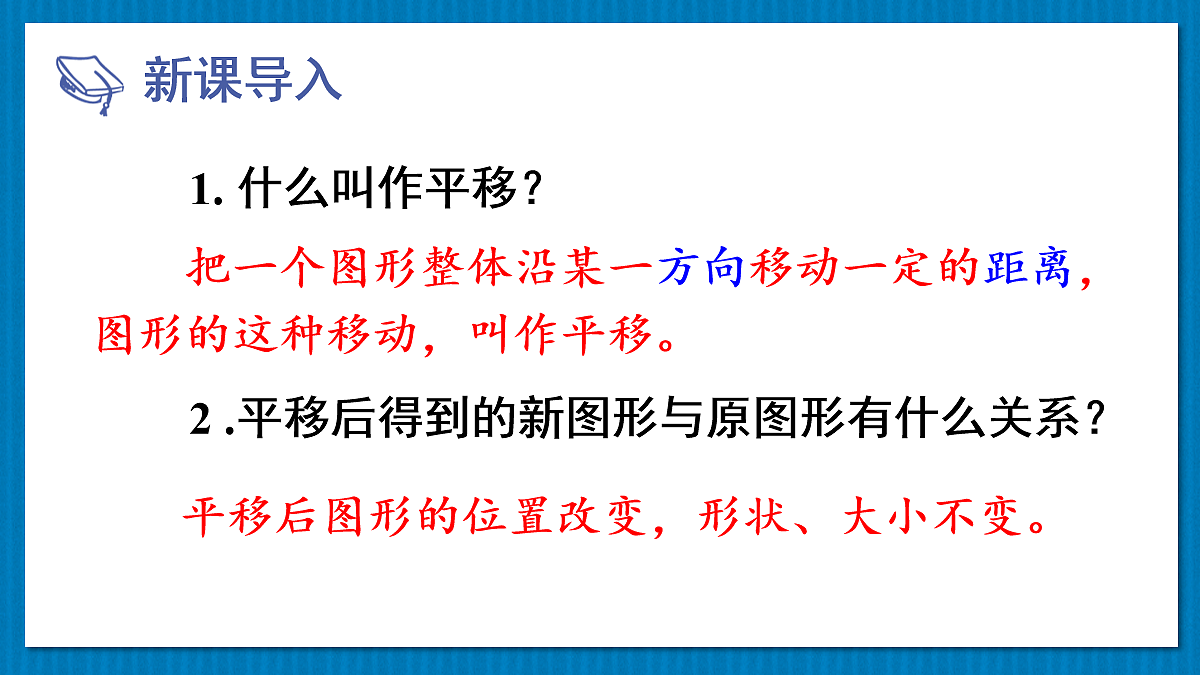 新课导入

1. 什么叫作平移？

把一个图形整体沿某一方向移动一定的距离，图形的这种移动，叫作平移。

2 .平移后得到的新图形与原图形有什么关系？

平移后图形的位置改变，形状、大小不变。